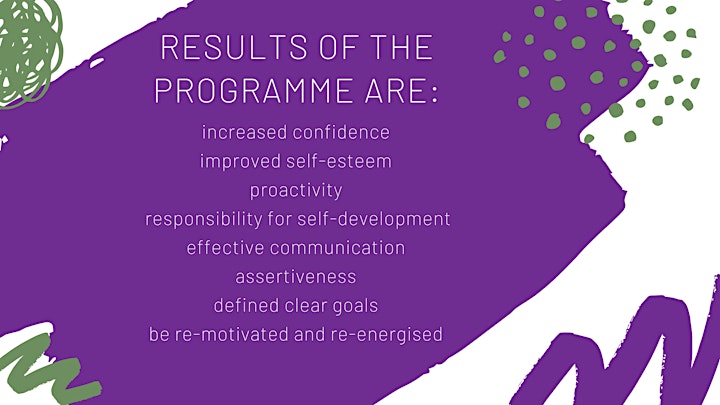 RESULTS OF THE PROGRAMME ARE:

increased confidence
improved self-esteem
proactivity
responsibility for self-development
effective communication
assertiveness
defined clear goals
be re-motivated and re-energised